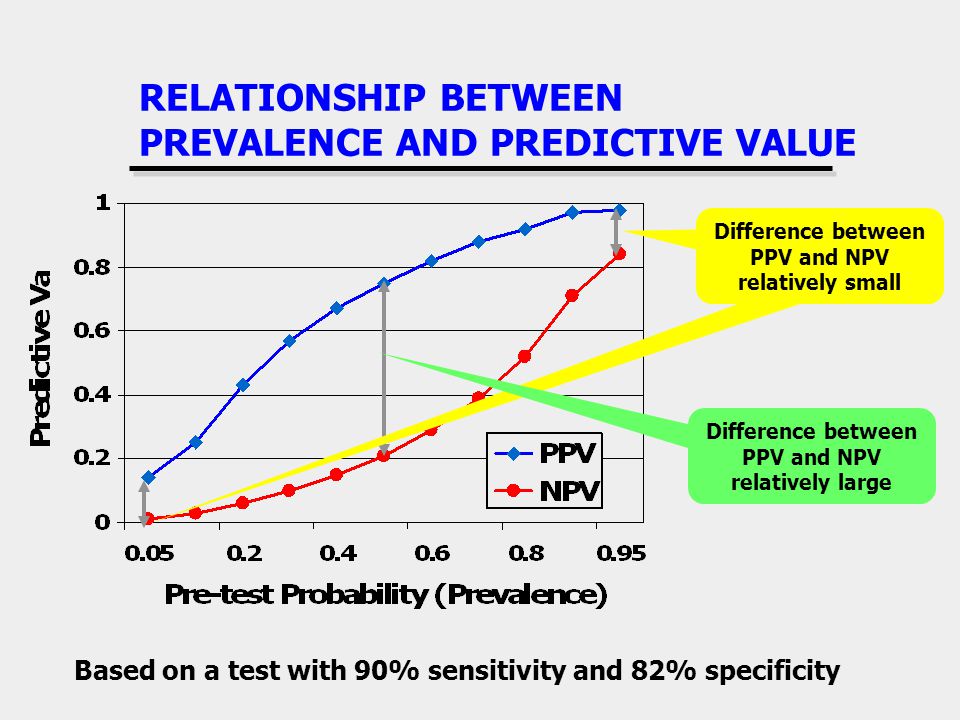 RELATIONSHIP BETWEEN PREVALENCE AND PREDICTIVE VALUE

Predictive Va

1
0.8
0.6
0.4
0.2
0

0.05
0.2
0.4
0.6
0.8
0.95

Pre-test Probability (Prevalence)

PPV
NPV

Difference between PPV and NPV relatively small

Difference between PPV and NPV relatively large

Based on a test with 90% sensitivity and 82% specificity